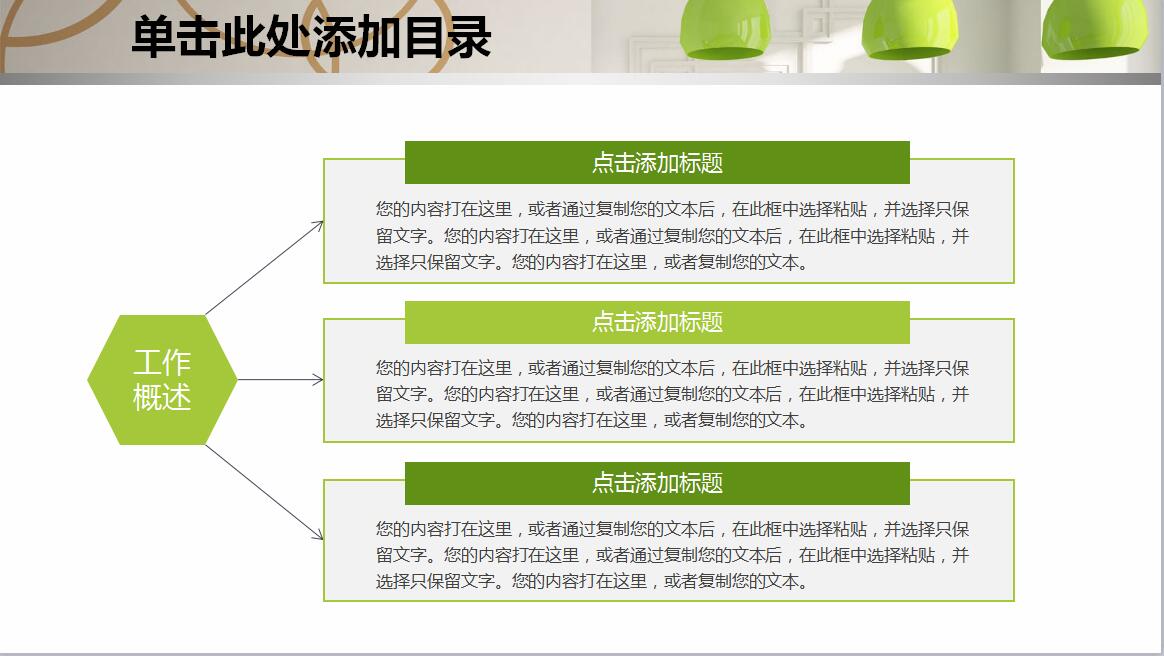 单击此处添加目录

工作概述

点击添加标题

您的内容打在这里，或者通过复制您的文本后，在此框中选择粘贴，并选择只保留文字。您的内容打在这里，或者通过复制您的文本后，在此框中选择粘贴，并选择只保留文字。您的内容打在这里，或者复制您的文本。

点击添加标题

您的内容打在这里，或者通过复制您的文本后，在此框中选择粘贴，并选择只保留文字。您的内容打在这里，或者通过复制您的文本后，在此框中选择粘贴，并选择只保留文字。您的内容打在这里，或者复制您的文本。

点击添加标题

您的内容打在这里，或者通过复制您的文本后，在此框中选择粘贴，并选择只保留文字。您的内容打在这里，或者通过复制您的文本后，在此框中选择粘贴，并选择只保留文字。您的内容打在这里，或者复制您的文本。